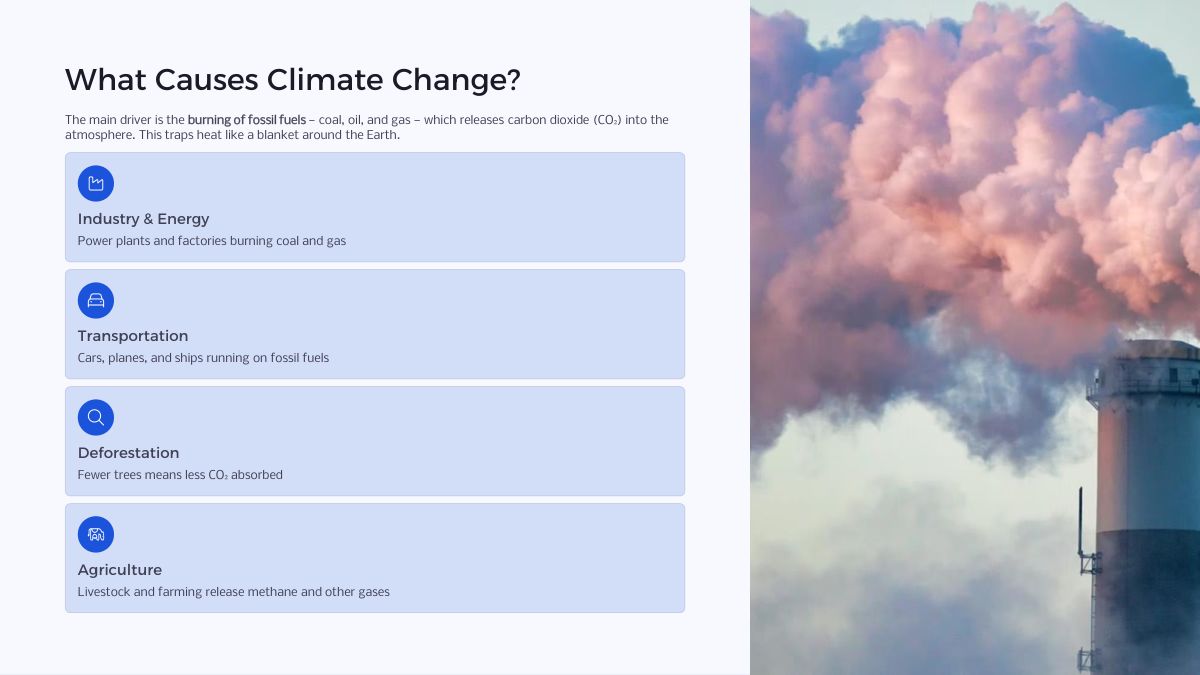 What Causes Climate Change?

The main driver is the burning of fossil fuels – coal, oil, and gas – which releases carbon dioxide ($CO_2$) into the atmosphere. This traps heat like a blanket around the Earth.

Industry & Energy
Power plants and factories burning coal and gas

Transportation
Cars, planes, and ships running on fossil fuels

Deforestation
Fewer trees means less $CO_2$ absorbed

Agriculture
Livestock and farming release methane and other gases